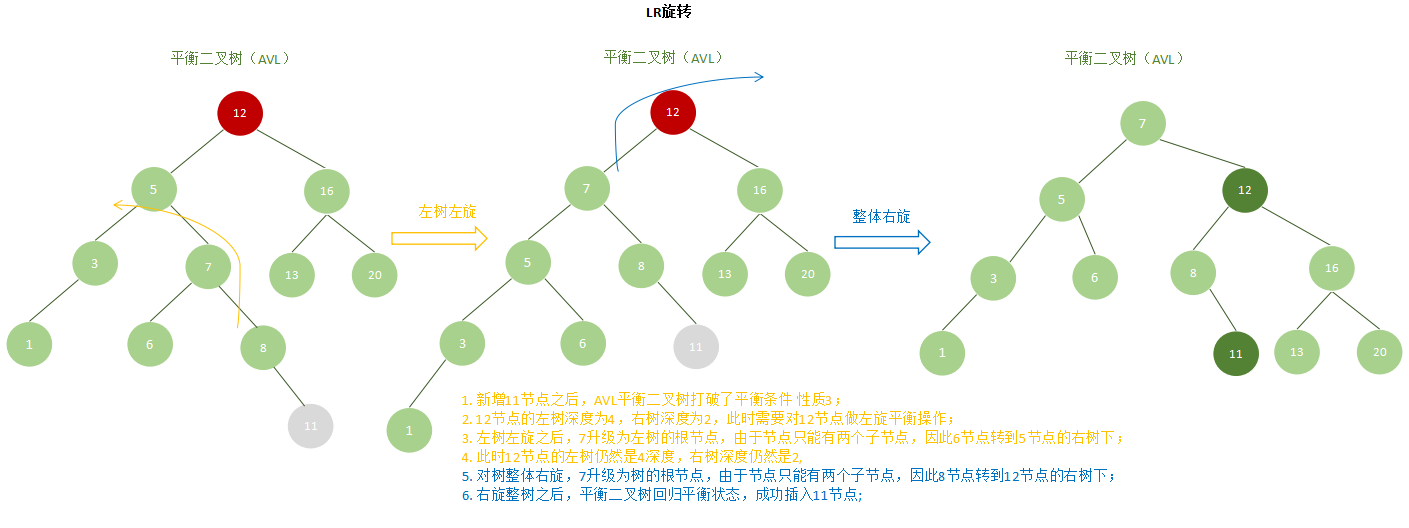 LR旋转

平衡二叉树（AVL）

12
5
16
3
7
13
20
1
6
8
11

左树左旋

平衡二叉树（AVL）

12
7
16
5
8
13
20
3
6
11
1

整体右旋

平衡二叉树（AVL）

7
5
12
3
6
8
16
1
11
13
20

1. 新增11节点之后，AVL平衡二叉树打破了平衡条件 性质3；
2. 12节点的左树深度为4，右树深度为2，此时需要对12节点做左旋平衡操作；
3. 左树左旋之后，7升级为左树的根节点，由于节点只能有两个子节点，因此6节点转到5节点的右树下；
4. 此时12节点的左树仍然是4深度，右树深度仍然是2,
5. 对树整体右旋，7升级为树的根节点，由于节点只能有两个子节点，因此8节点转到12节点的右树下；
6. 右旋整树之后，平衡二叉树回归平衡状态，成功插入11节点;